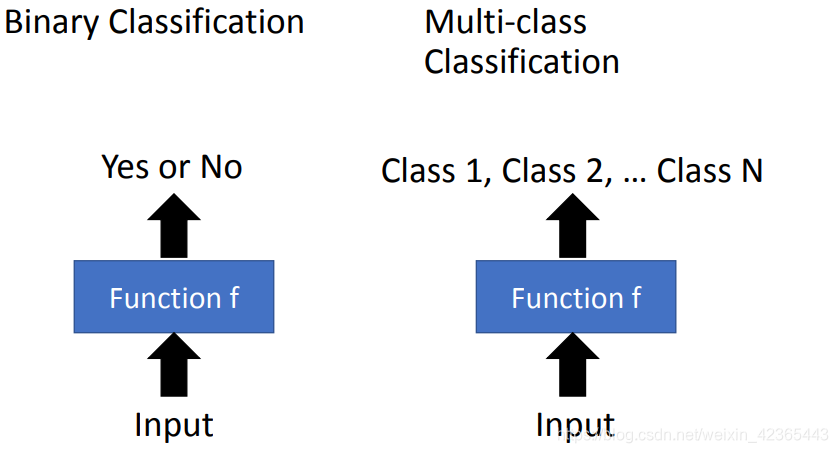 Binary Classification

Yes or No

Function f

Input

Multi-class Classification

Class 1, Class 2, ... Class N

Function f

Input

https://blog.csdn.net/weixin_42365443